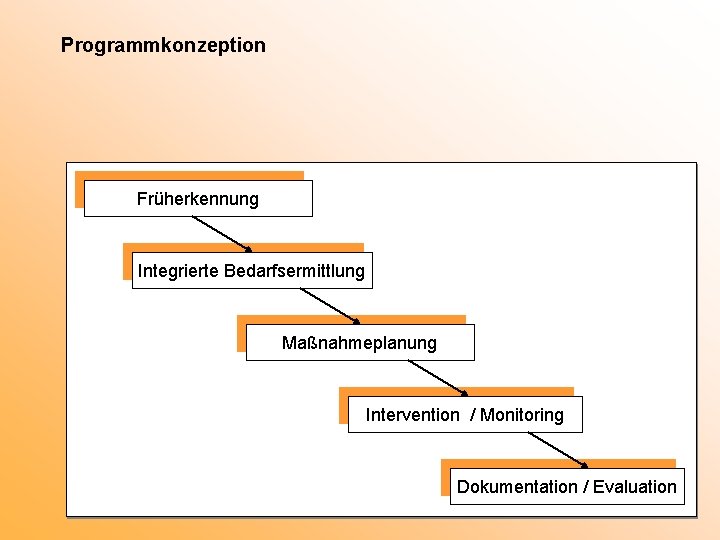 Programmkonzeption

Früherkennung

Integrierte Bedarfsermittlung

Maßnahmeplanung

Intervention / Monitoring

Dokumentation / Evaluation